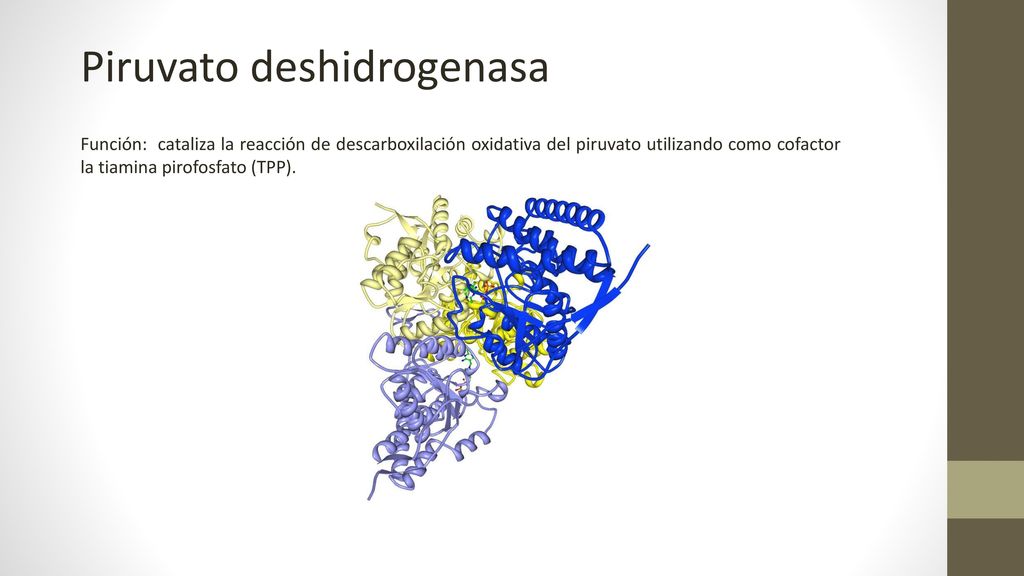 Piruvato deshidrogenasa

Función: cataliza la reacción de descarboxilación oxidativa del piruvato utilizando como cofactor la tiamina pirofosfato (TPP).